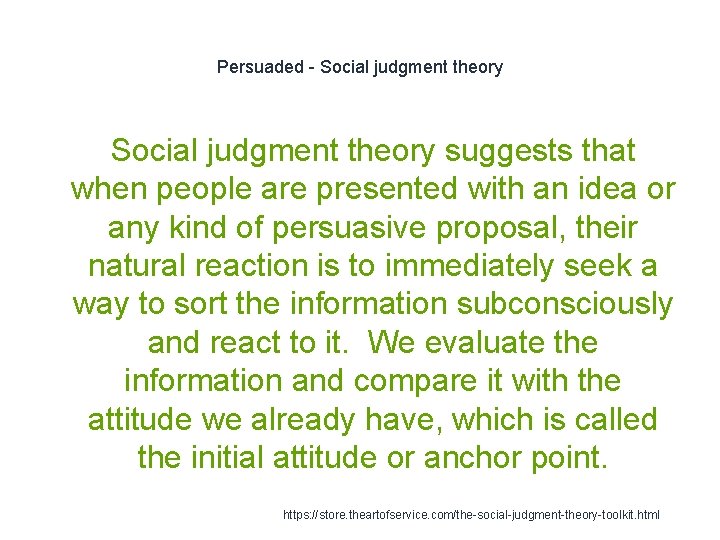 Persuaded - Social judgment theory

Social judgment theory suggests that when people are presented with an idea or any kind of persuasive proposal, their natural reaction is to immediately seek a way to sort the information subconsciously and react to it.  We evaluate the information and compare it with the attitude we already have, which is called the initial attitude or anchor point.

https://store.theartofservice.com/the-social-judgment-theory-toolkit.html